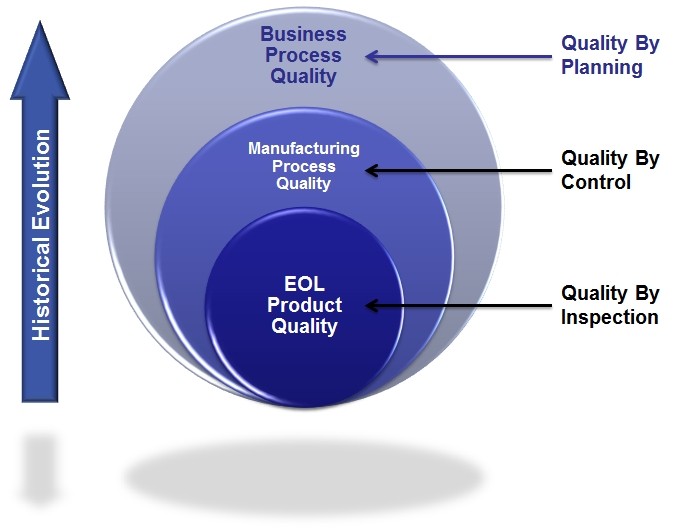 Historical Evolution

Business Process Quality

Manufacturing Process Quality

EOL Product Quality

Quality By Planning

Quality By Control

Quality By Inspection